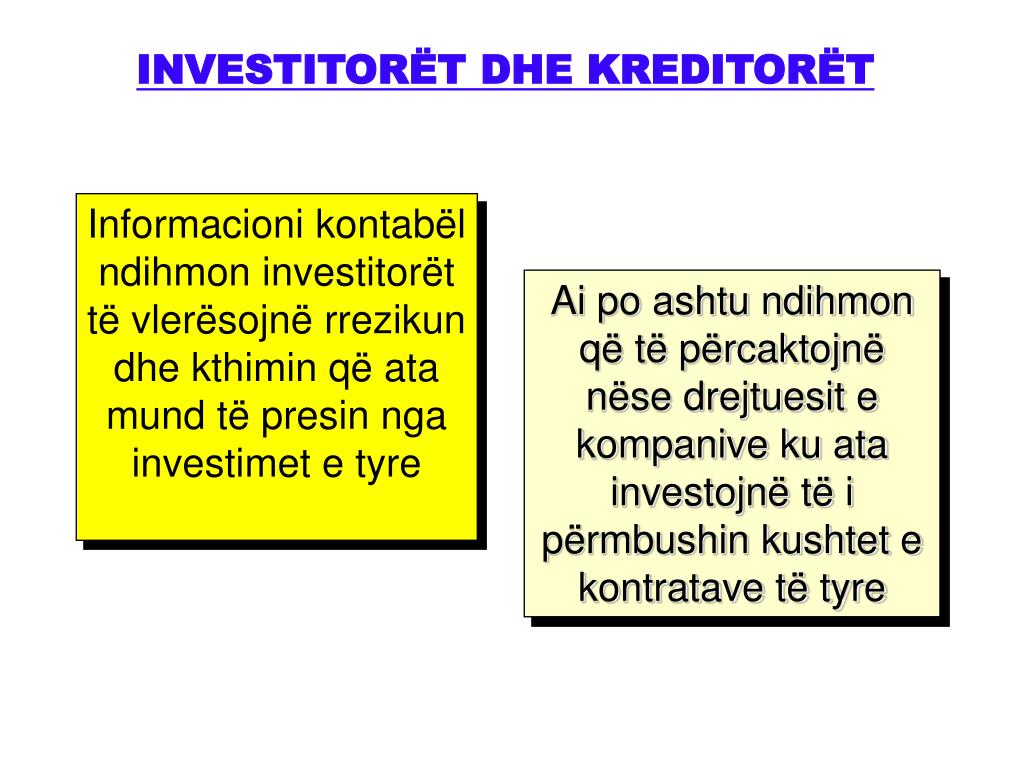 INVESTITORËT DHE KREDITORËT

Informacioni kontabël ndihmon investitorët të vlerësojnë rrezikun dhe kthimin që ata mund të presin nga investimet e tyre

Ai po ashtu ndihmon që të përcaktojnë nëse drejtuesit e kompanive ku ata investojnë të i përmbushin kushtet e kontratave të tyre